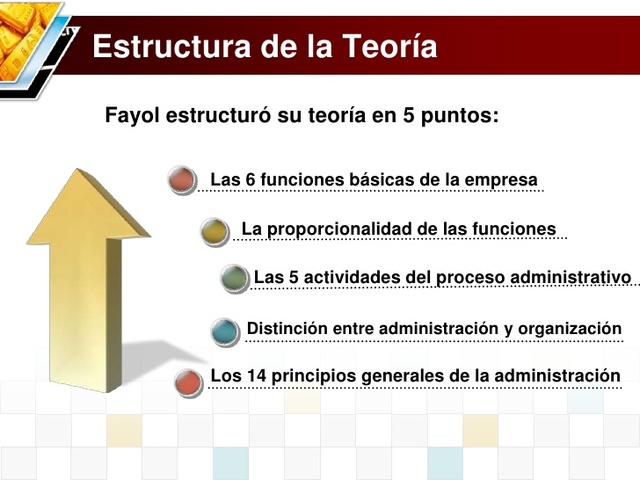 Estructura de la Teoría

Fayol estructuró su teoría en 5 puntos:

Las 6 funciones básicas de la empresa

La proporcionalidad de las funciones

Las 5 actividades del proceso administrativo

Distinción entre administración y organización

Los 14 principios generales de la administración